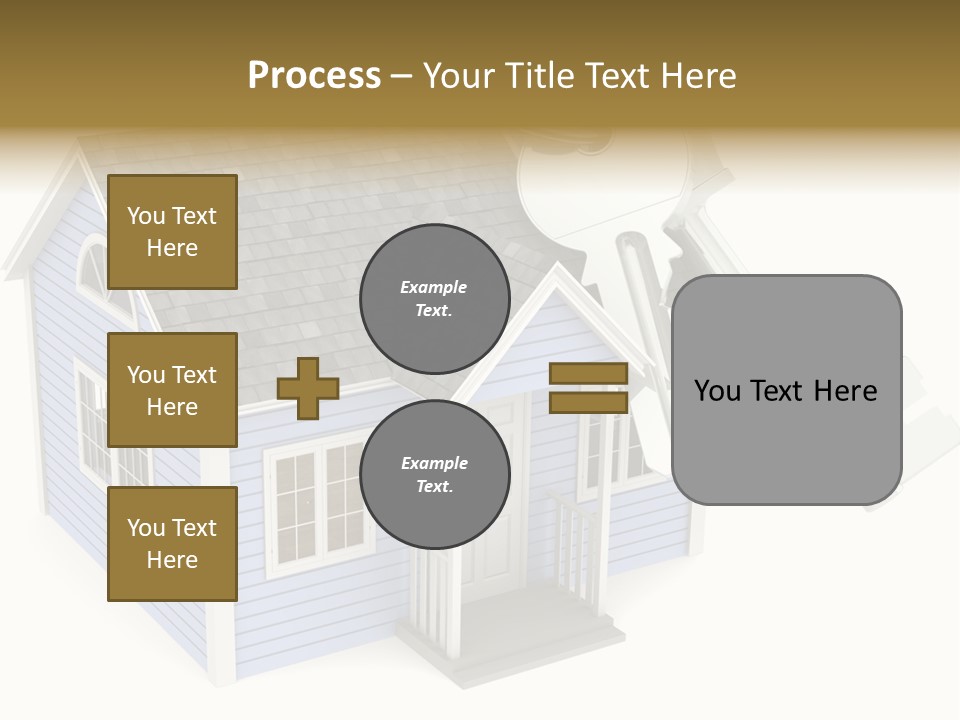 Process – Your Title Text Here

You Text Here

You Text Here

You Text Here

Example Text.

Example Text.

You Text Here